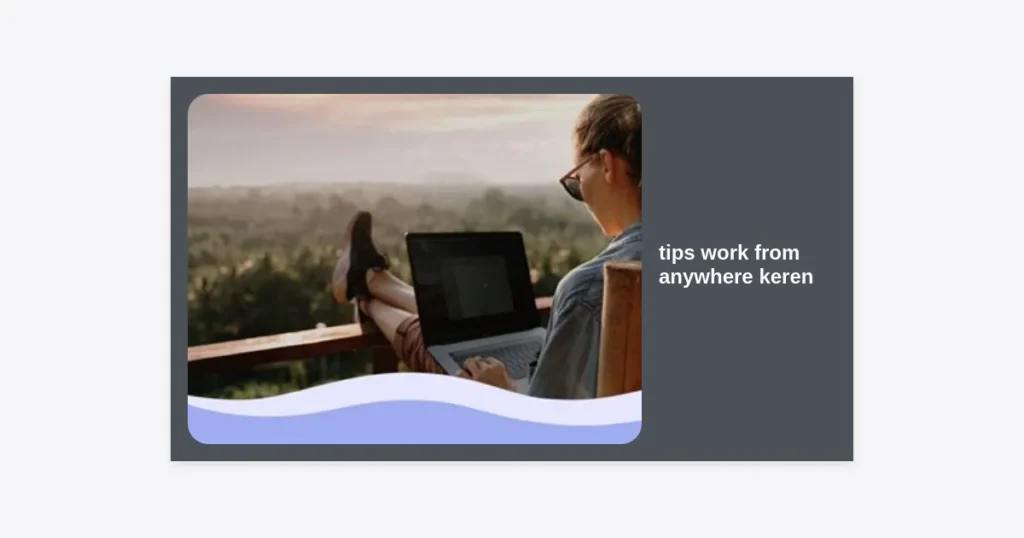 tips work from anywhere keren